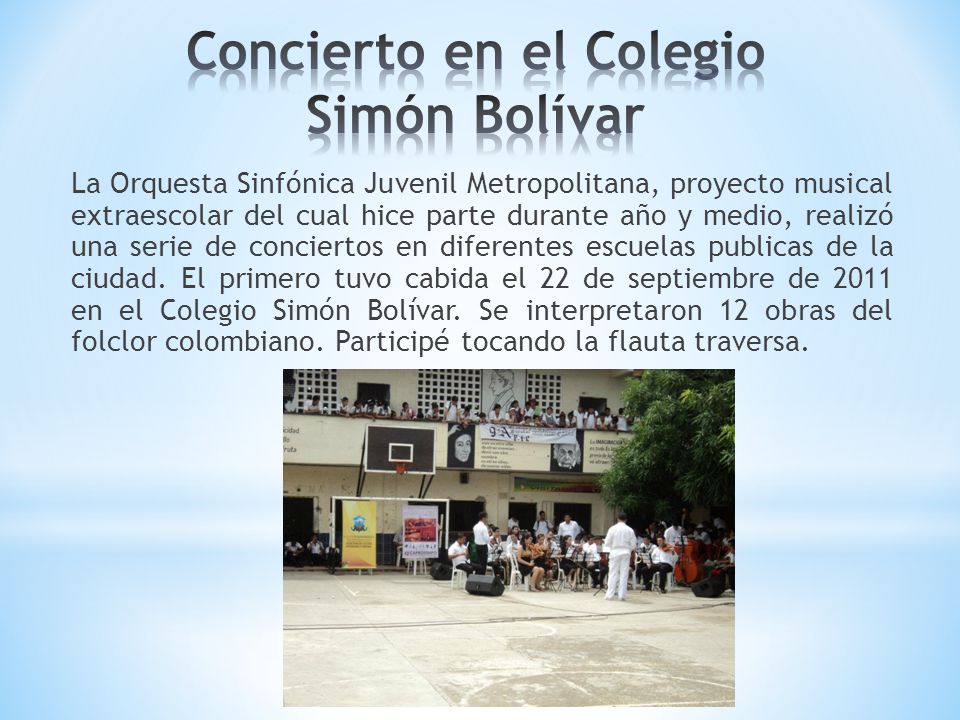 Concierto en el Colegio Simón Bolívar

La Orquesta Sinfónica Juvenil Metropolitana, proyecto musical extraescolar del cual hice parte durante año y medio, realizó una serie de conciertos en diferentes escuelas publicas de la ciudad. El primero tuvo cabida el 22 de septiembre de 2011 en el Colegio Simón Bolívar. Se interpretaron 12 obras del folclor colombiano. Participé tocando la flauta traversa.